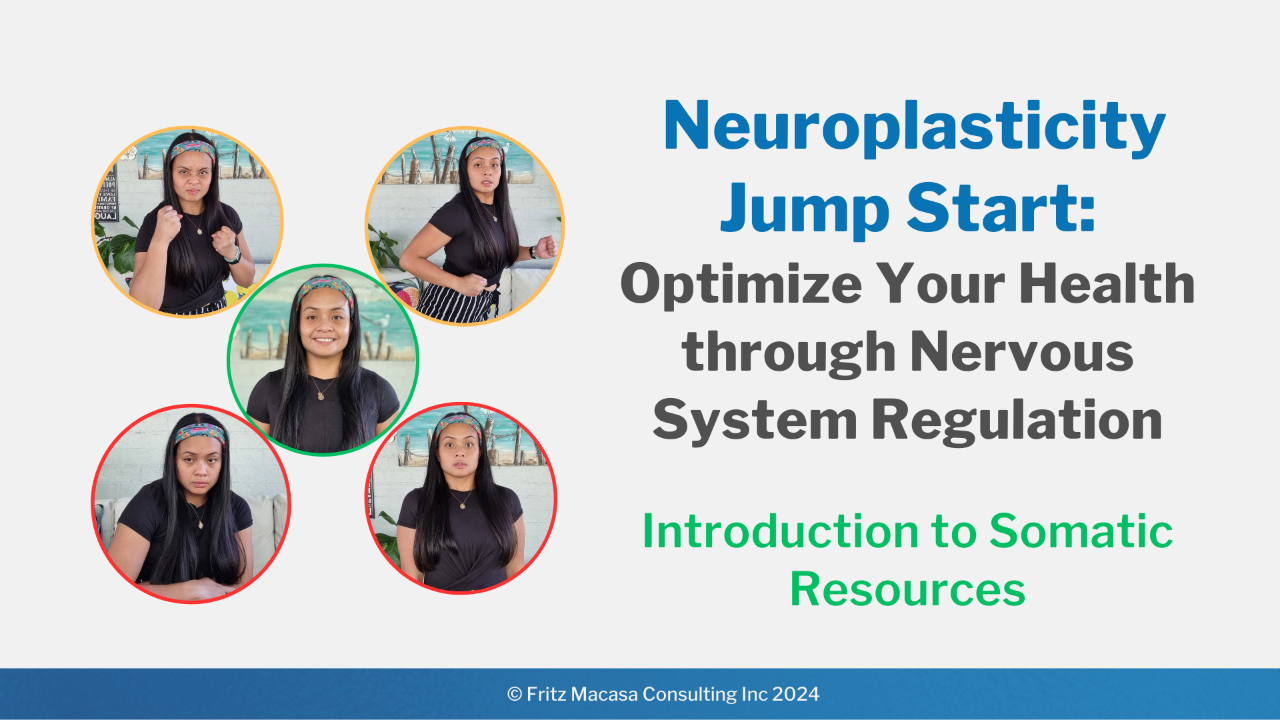 Neuroplasticity Jump Start:
Optimize Your Health through Nervous System Regulation

Introduction to Somatic Resources

© Fritz Macasa Consulting Inc 2024